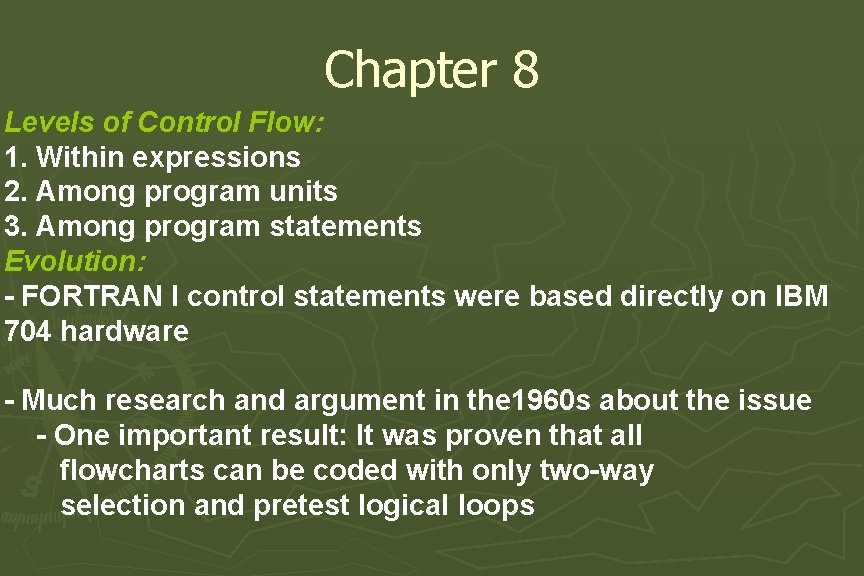 Chapter 8

Levels of Control Flow:
1. Within expressions
2. Among program units
3. Among program statements
Evolution:
- FORTRAN I control statements were based directly on IBM 704 hardware

- Much research and argument in the1960s about the issue
- One important result: It was proven that all flowcharts can be coded with only two-way selection and pretest logical loops